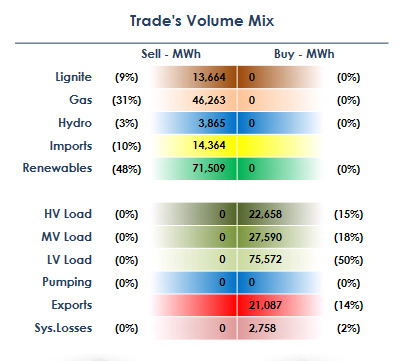 Trade's Volume Mix

|  |  | Sell - MWh | Buy - MWh |  |
|---|---|---|---|---|
| Lignite | (9%) | 13,664 | 0 | (0%) |
| Gas | (31%) | 46,263 | 0 | (0%) |
| Hydro | (3%) | 3,865 | 0 | (0%) |
| Imports | (10%) | 14,364 |  |  |
| Renewables | (48%) | 71,509 | 0 | (0%) |
| HV Load | (0%) | 0 | 22,658 | (15%) |
| MV Load | (0%) | 0 | 27,590 | (18%) |
| LV Load | (0%) | 0 | 75,572 | (50%) |
| Pumping | (0%) | 0 | 0 | (0%) |
| Exports |  |  | 21,087 | (14%) |
| Sys.Losses | (0%) | 0 | 2,758 | (2%) |